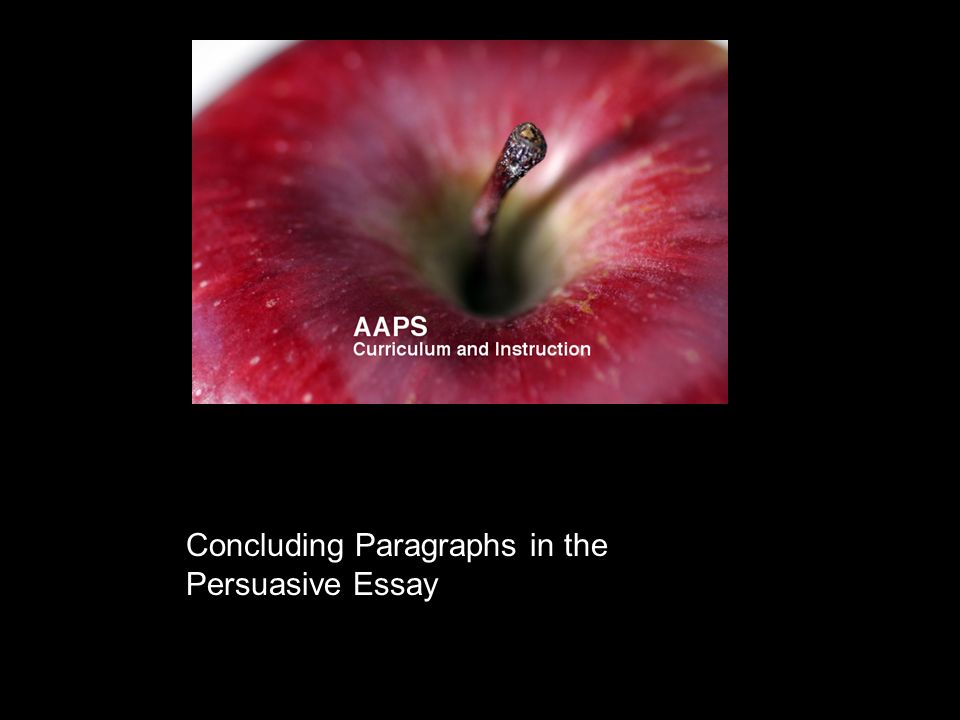 AAPS
Curriculum and Instruction

Concluding Paragraphs in the Persuasive Essay